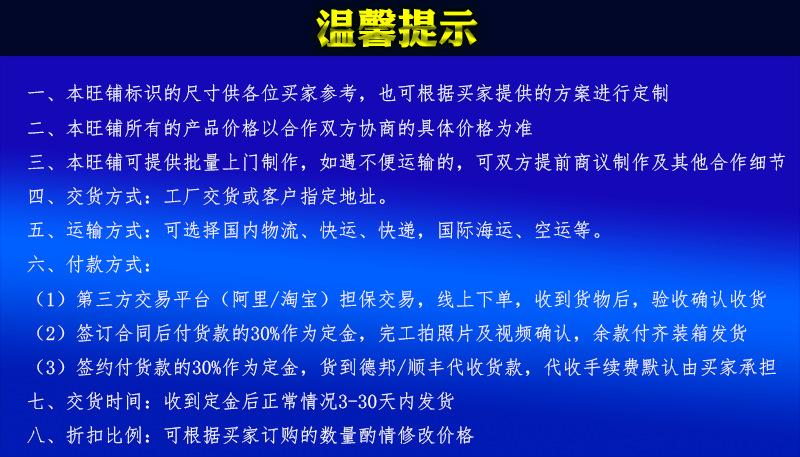 温馨提示

一、本旺铺标识的尺寸供各位买家参考，也可根据买家提供的方案进行定制
二、本旺铺所有的产品价格以合作双方协商的具体价格为准
三、本旺铺可提供批量上门制作，如遇不便运输的，可双方提前商议制作及其他合作细节
四、交货方式：工厂交货或客户指定地址。
五、运输方式：可选择国内物流、快运、快递，国际海运、空运等。
六、付款方式：
（1）第三方交易平台（阿里/淘宝）担保交易，线上下单，收到货物后，验收确认收货
（2）签订合同后付货款的30%作为定金，完工拍照片及视频确认，余款付齐装箱发货
（3）签约付货款的30%作为定金，货到德邦/顺丰代收货款，代收手续费默认由买家承担
七、交货时间：收到定金后正常情况3-30天内发货
八、折扣比例：可根据买家订购的数量酌情修改价格